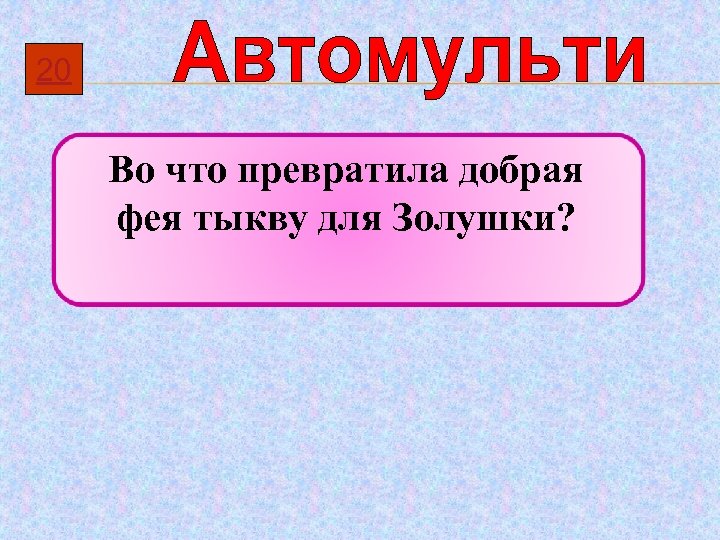 20

Автомульти

Во что превратила добрая фея тыкву для Золушки?